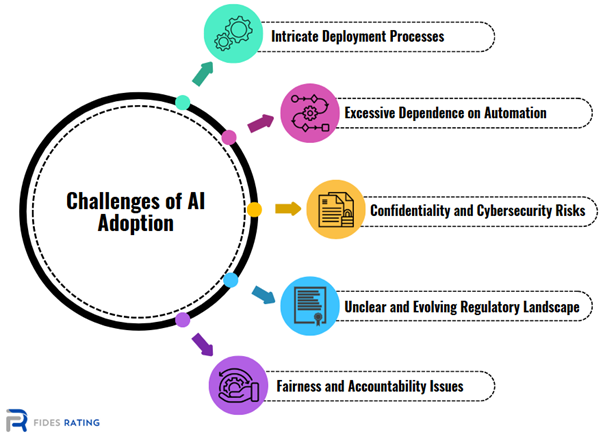 Challenges of AI Adoption

Intricate Deployment Processes

Excessive Dependence on Automation

Confidentiality and Cybersecurity Risks

Unclear and Evolving Regulatory Landscape

Fairness and Accountability Issues

FIDES RATING